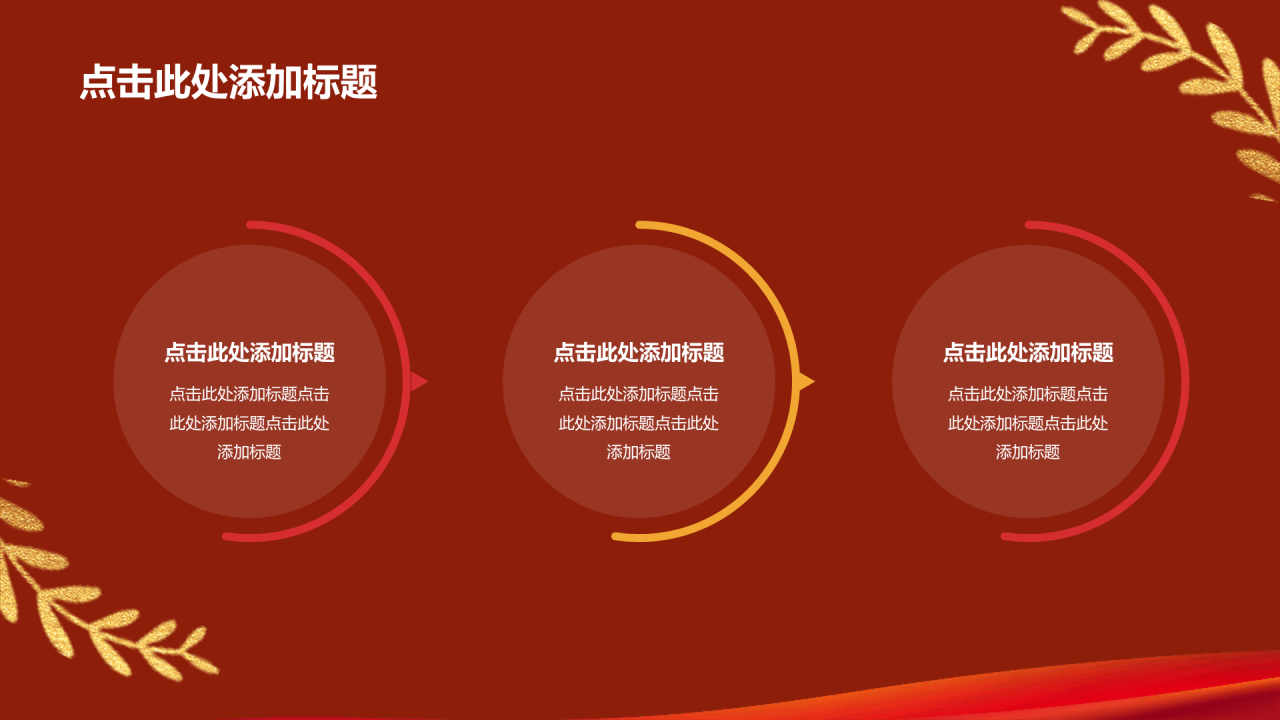 点击此处添加标题

点击此处添加标题

点击此处添加标题点击此处添加标题点击此处添加标题

点击此处添加标题

点击此处添加标题点击此处添加标题点击此处添加标题

点击此处添加标题

点击此处添加标题点击此处添加标题点击此处添加标题